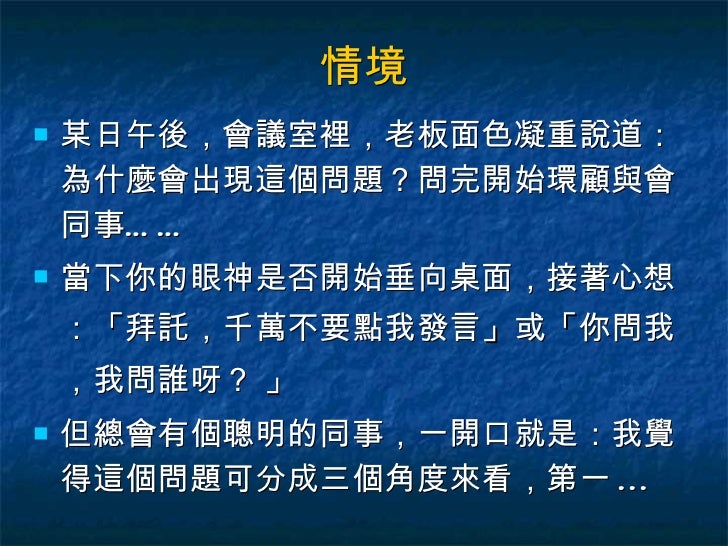 情境

某日午後，會議室裡，老板面色凝重說道：為什麼會出現這個問題？問完開始環顧與會同事… …

當下你的眼神是否開始垂向桌面，接著心想：「拜託，千萬不要點我發言」或「你問我，我問誰呀？」

但總會有個聰明的同事，一開口就是：我覺得這個問題可分成三個角度來看，第一 …